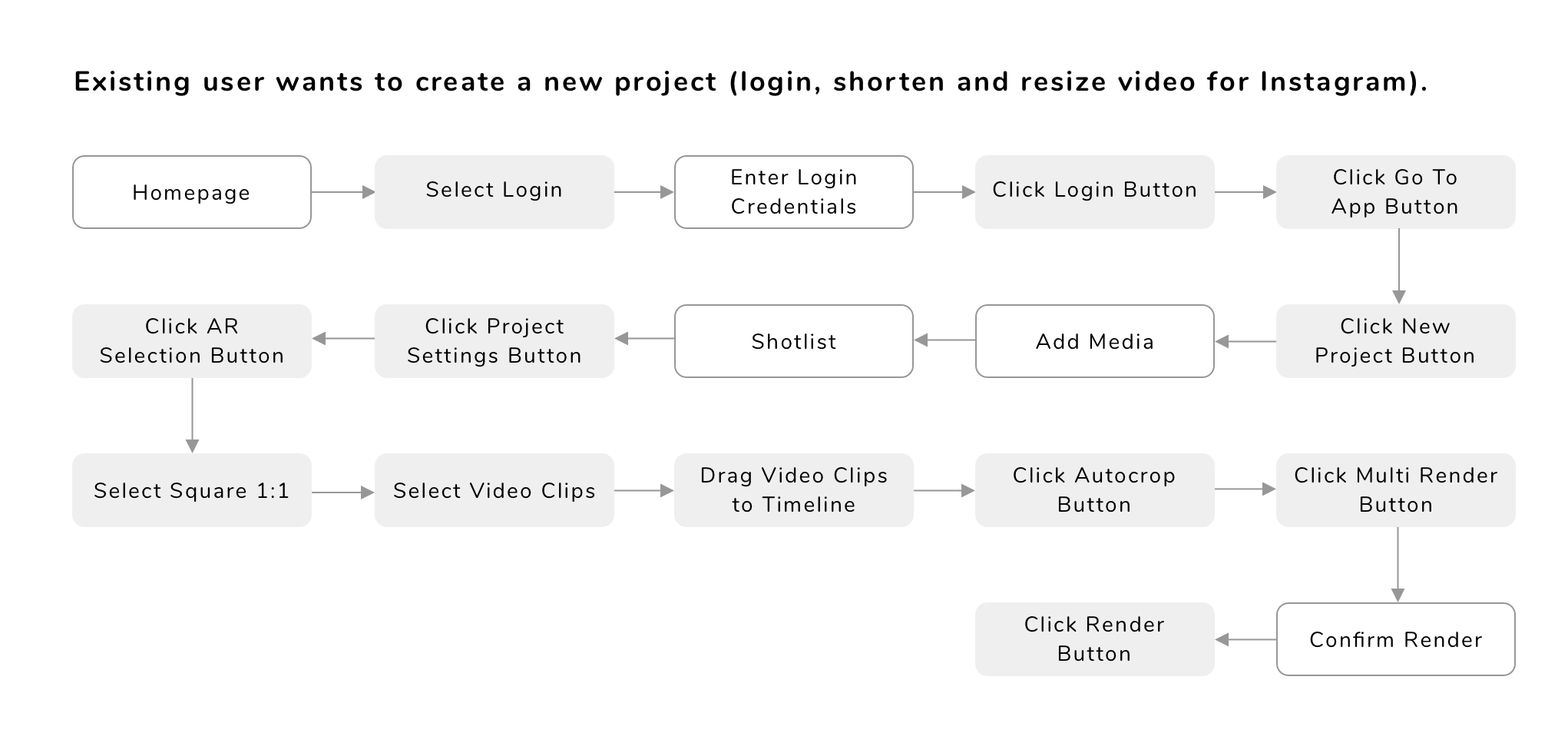 Existing user wants to create a new project (login, shorten and resize video for Instagram).

Homepage

Select Login

Enter Login Credentials

Click Login Button

Click Go To App Button

Click New Project Button

Add Media

Shotlist

Click Project Settings Button

Click AR Selection Button

Select Square 1:1

Select Video Clips

Drag Video Clips to Timeline

Click Autocrop Button

Click Multi Render Button

Confirm Render

Click Render Button